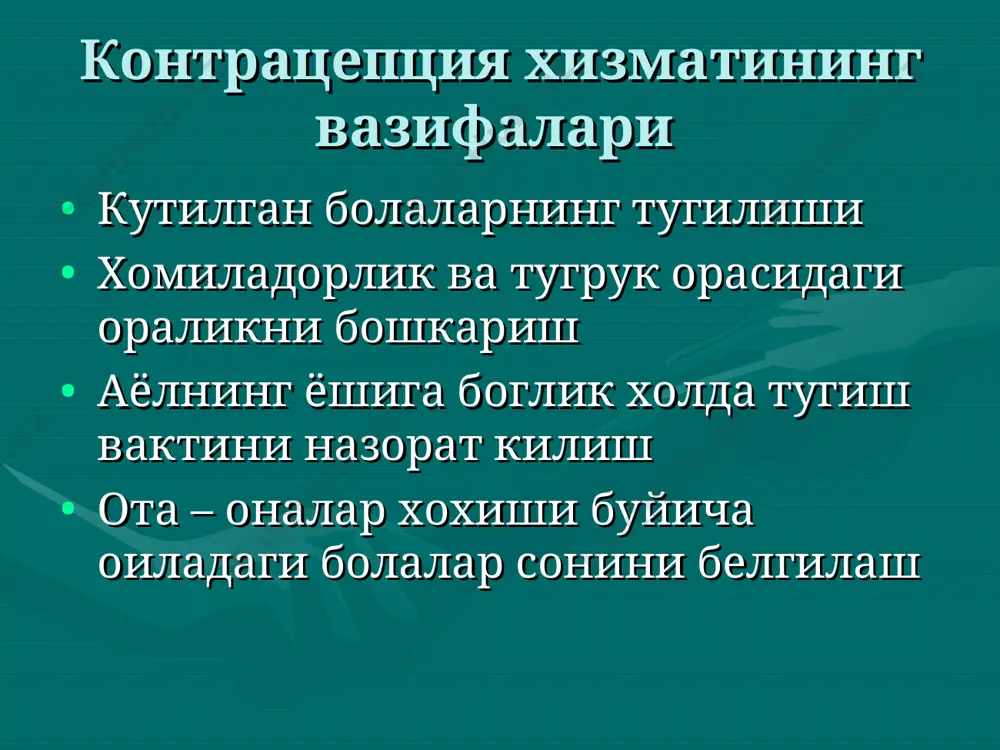 Контрацепция хизматининг вазифалари

• Кутилган болаларнинг тугилиши
• Хомиладорлик ва тугрук орасидаги ораликни бошкариш
• Аёлнинг ёшига боглик холда тугиш вактини назорат килиш
• Ота – оналар хохиши буйича оиладаги болалар сонини белгилаш